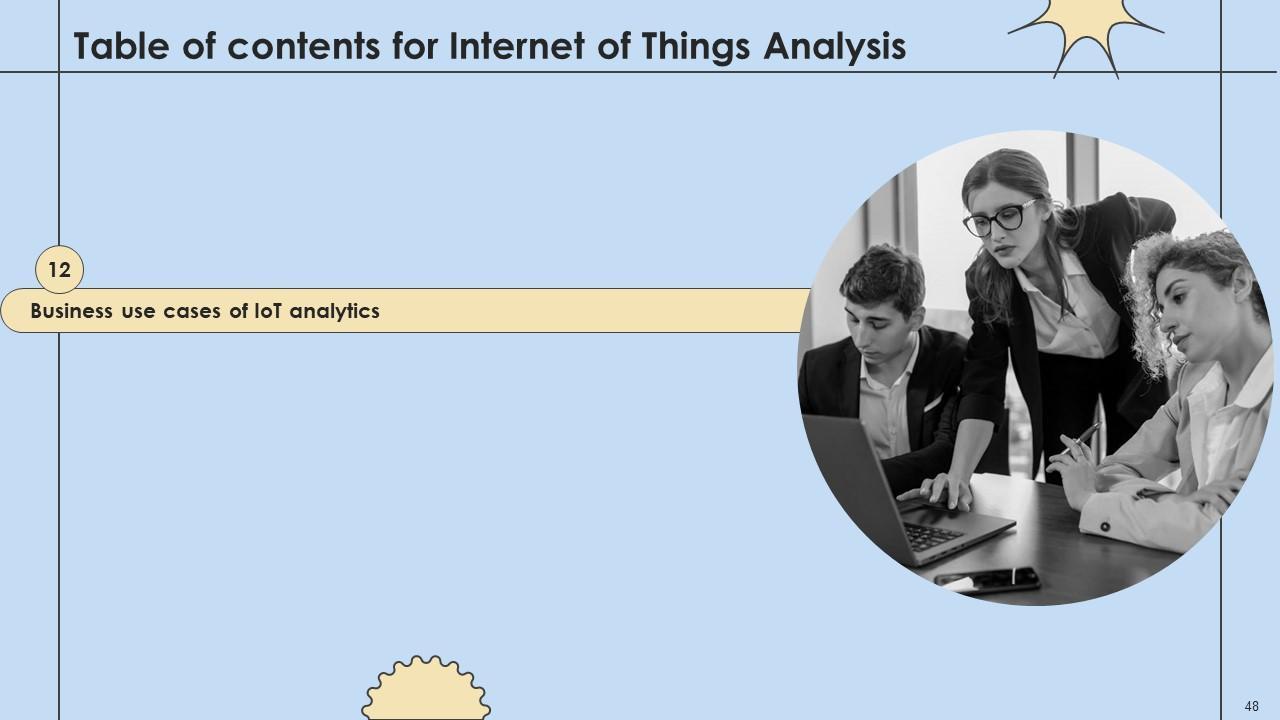 Table of contents for Internet of Things Analysis

12

Business use cases of IoT analytics

48